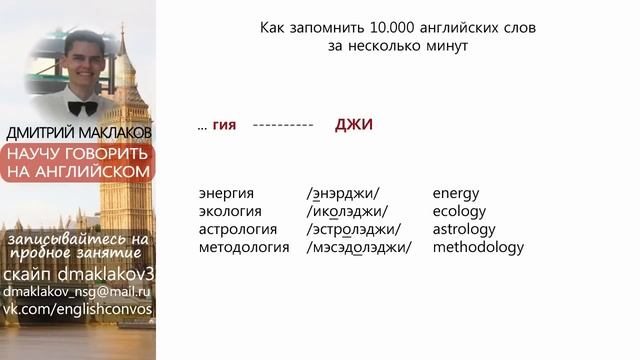 ДМИТРИЙ МАКЛАКОВ

НАУЧУ ГОВОРИТЬ НА АНГЛИЙСКОМ

записывайтесь на пробное занятие

скайп dmaklakov3

dmaklakov_nsg@mail.ru

vk.com/englishconvos

Как запомнить 10.000 английских слов за несколько минут

... гия ---------- ДЖИ

| | | |
|---|---|---|
| энергия | /энэрджи/ | energy |
| экология | /иколэджи/ | ecology |
| астрология | /эстролэджи/ | astrology |
| методология | /мэсэдолэджи/ | methodology |